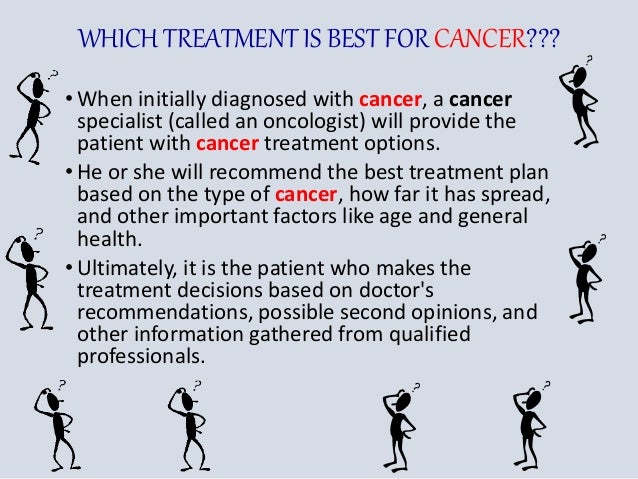 WHICH TREATMENT IS BEST FOR CANCER???

• When initially diagnosed with cancer, a cancer specialist (called an oncologist) will provide the patient with cancer treatment options.

• He or she will recommend the best treatment plan based on the type of cancer, how far it has spread, and other important factors like age and general health.

• Ultimately, it is the patient who makes the treatment decisions based on doctor's recommendations, possible second opinions, and other information gathered from qualified professionals.

?
?
?
?
?
?
?
?